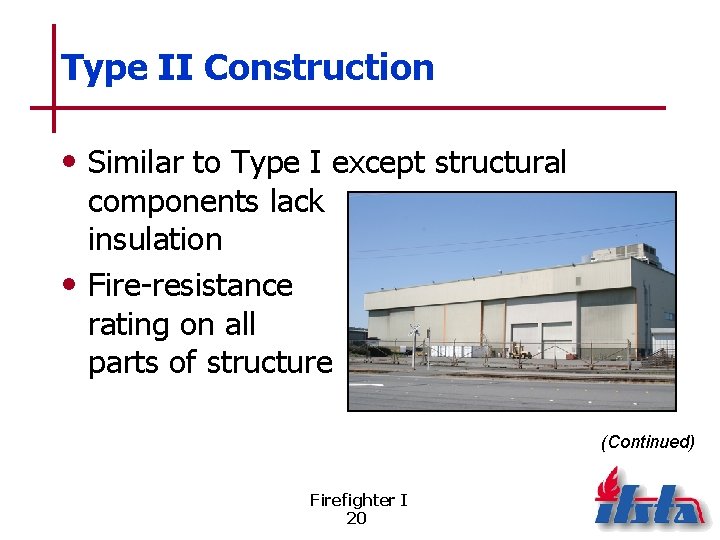 Type II Construction

• Similar to Type I except structural components lack insulation

• Fire-resistance rating on all parts of structure

(Continued)

Firefighter I
20

ifsta